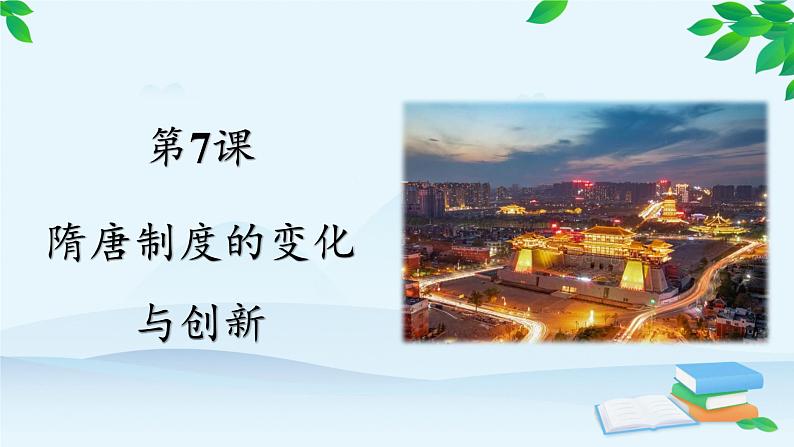 第7课

隋唐制度的变化与创新